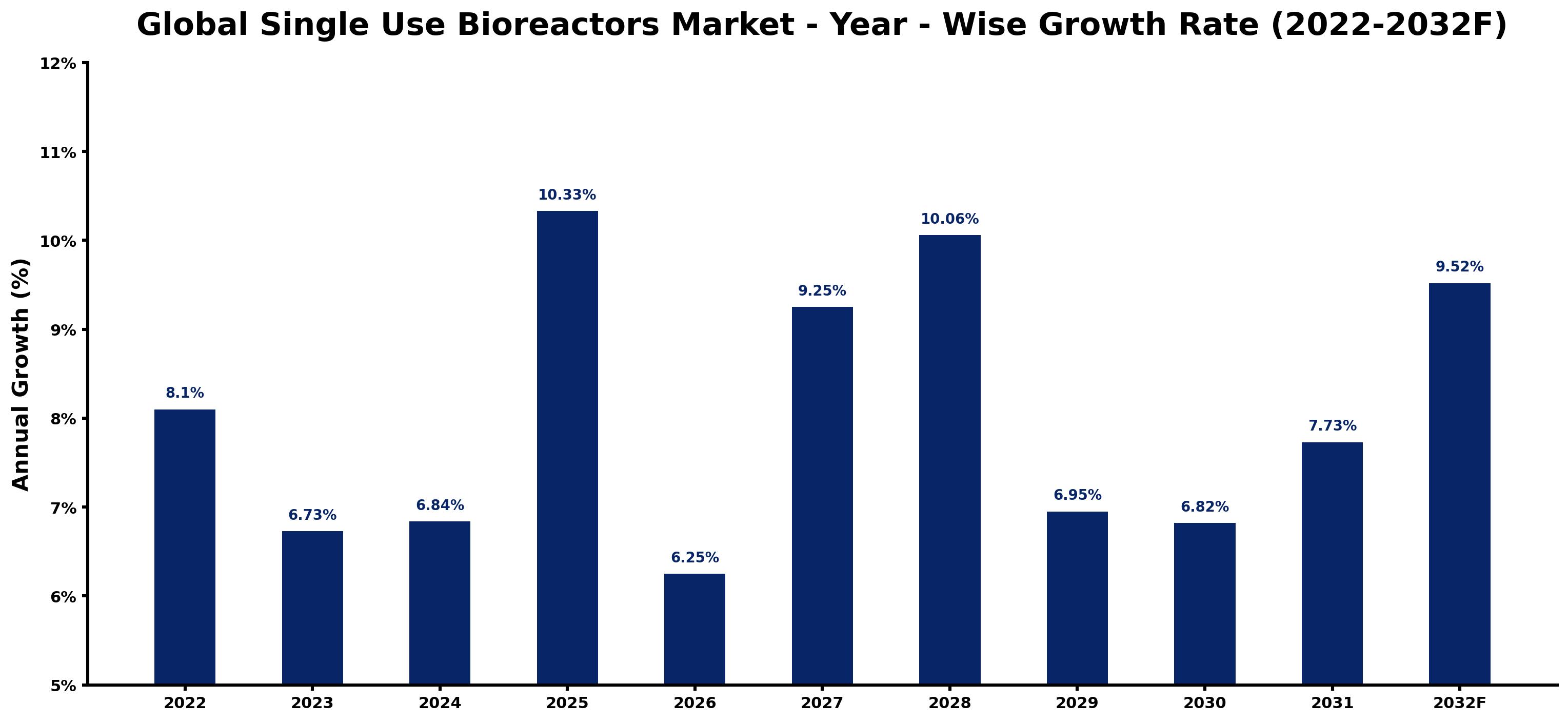 Global Single Use Bioreactors Market - Year - Wise Growth Rate (2022-2032F)

Annual Growth (%)

12%
11%
10%
9%
8%
7%
6%
5%

8.1%
6.73%
6.84%
10.33%
6.25%
9.25%
10.06%
6.95%
6.82%
7.73%
9.52%

2022
2023
2024
2025
2026
2027
2028
2029
2030
2031
2032F